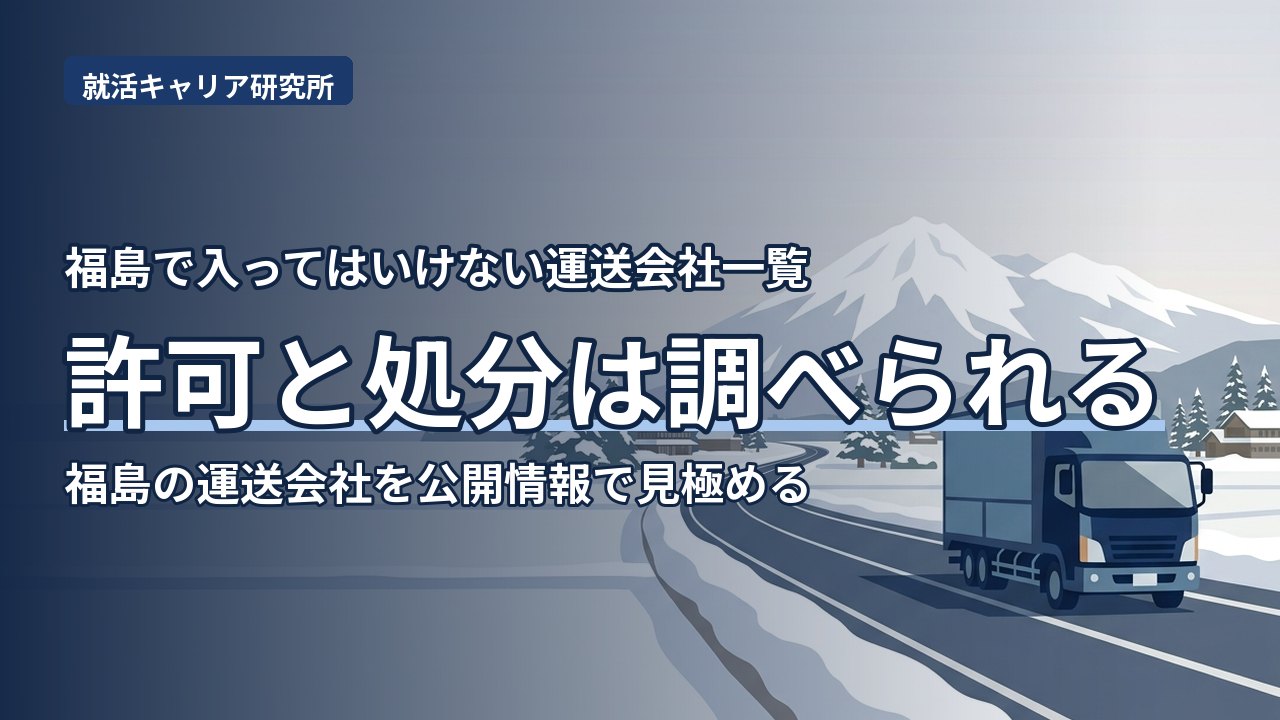 就活キャリア研究所

福島で入ってはいけない運送会社一覧

許可と処分は調べられる

福島の運送会社を公開情報で見極める